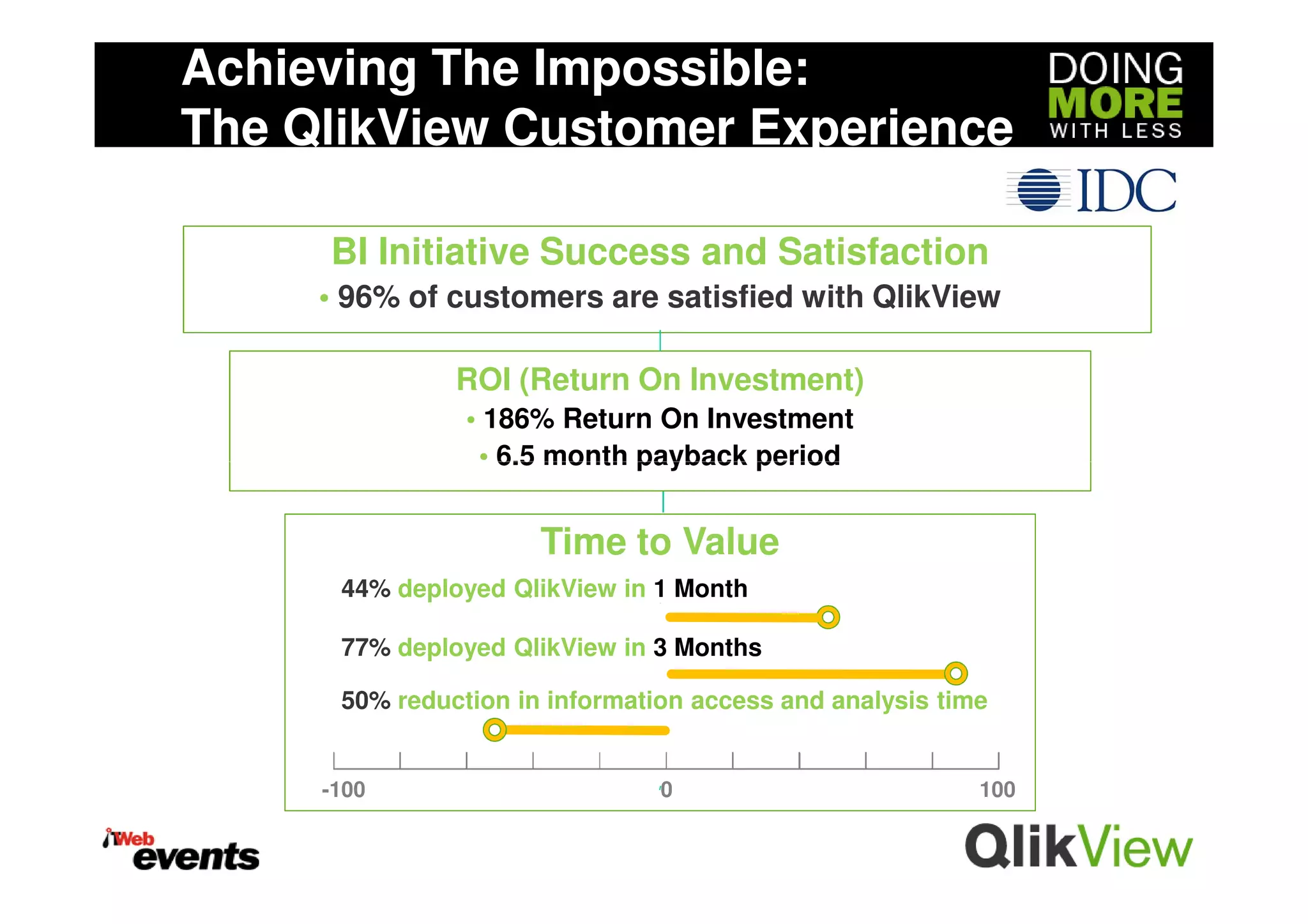 Achieving The Impossible:
The QlikView Customer Experience

DOING MORE WITH LESS

IDC

BI Initiative Success and Satisfaction
• 96% of customers are satisfied with QlikView

ROI (Return On Investment)
• 186% Return On Investment
• 6.5 month payback period

Time to Value
44% deployed QlikView in 1 Month
77% deployed QlikView in 3 Months
50% reduction in information access and analysis time

-100 0 100

iTWeb events

QlikView